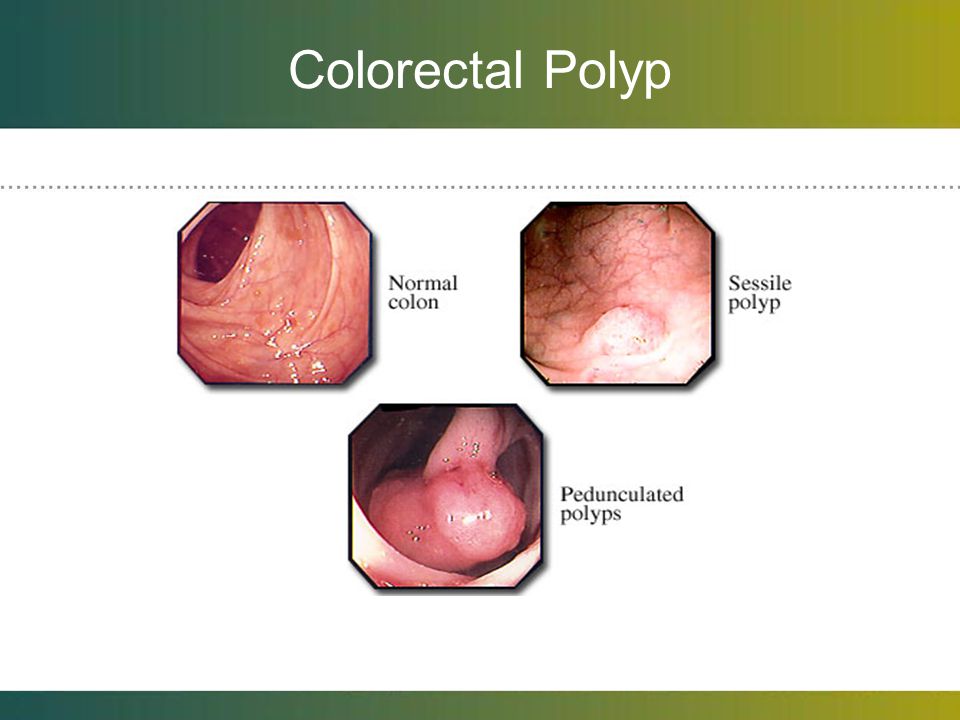 Colorectal Polyp

Normal colon

Sessile polyp

Pedunculated polyps